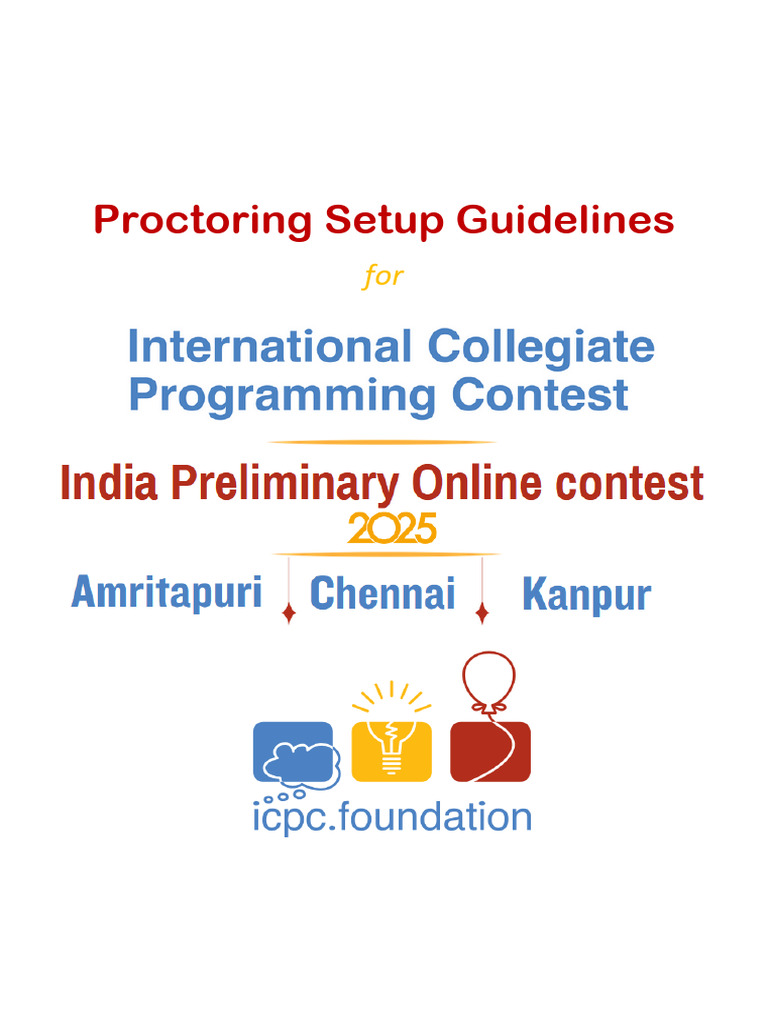 Proctoring Setup Guidelines

for

International Collegiate Programming Contest

India Preliminary Online contest

2025

Amritapuri Chennai Kanpur

icpc.foundation